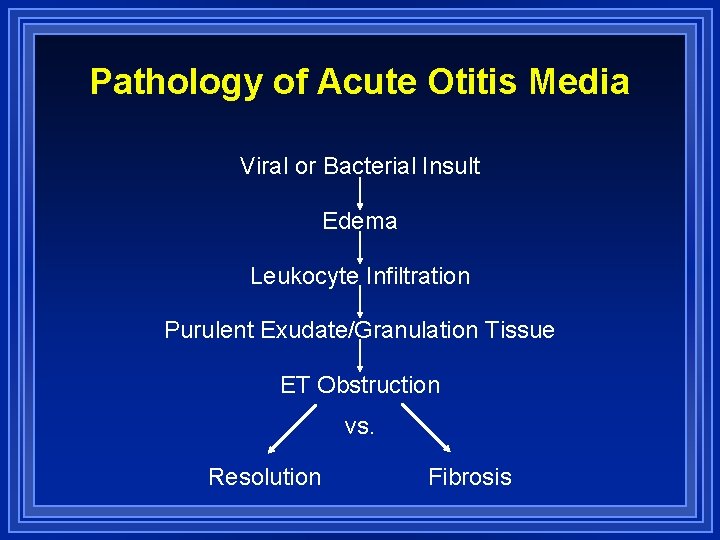 Pathology of Acute Otitis Media

Viral or Bacterial Insult

Edema

Leukocyte Infiltration

Purulent Exudate/Granulation Tissue

ET Obstruction

vs.

Resolution

Fibrosis